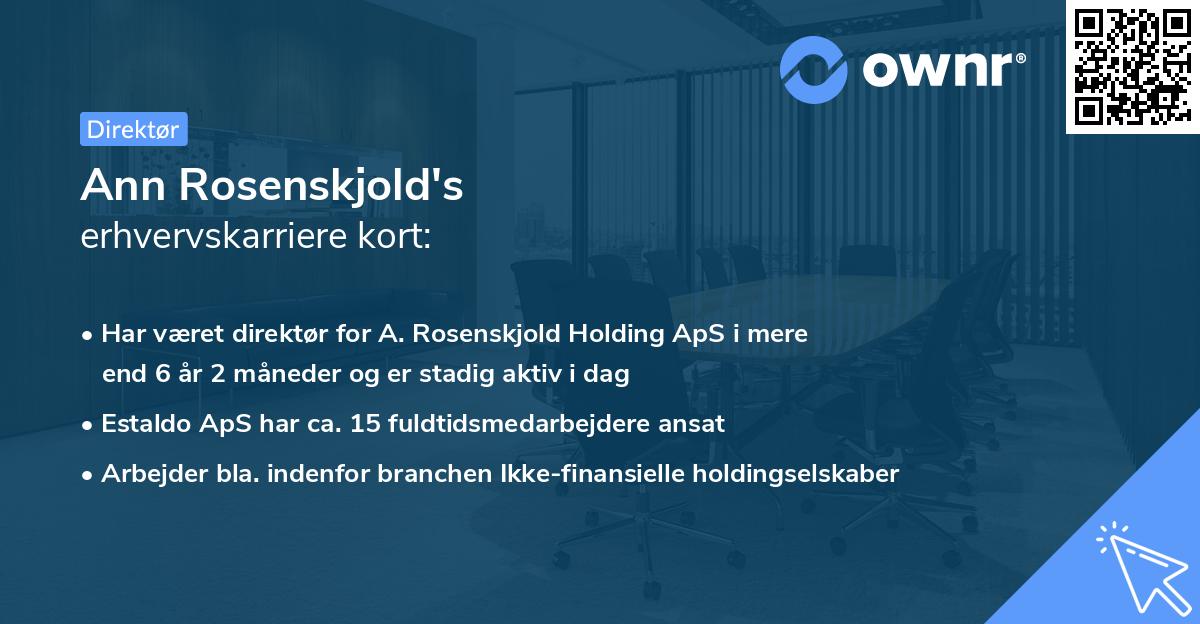 ownr®

Direktør

Ann Rosenskjold's
erhvervskarriere kort:

• Har været direktør for A. Rosenskjold Holding ApS i mere end 6 år 2 måneder og er stadig aktiv i dag

• Estaldo ApS har ca. 15 fuldtidsmedarbejdere ansat

• Arbejder bla. indenfor branchen Ikke-finansielle holdingselskaber